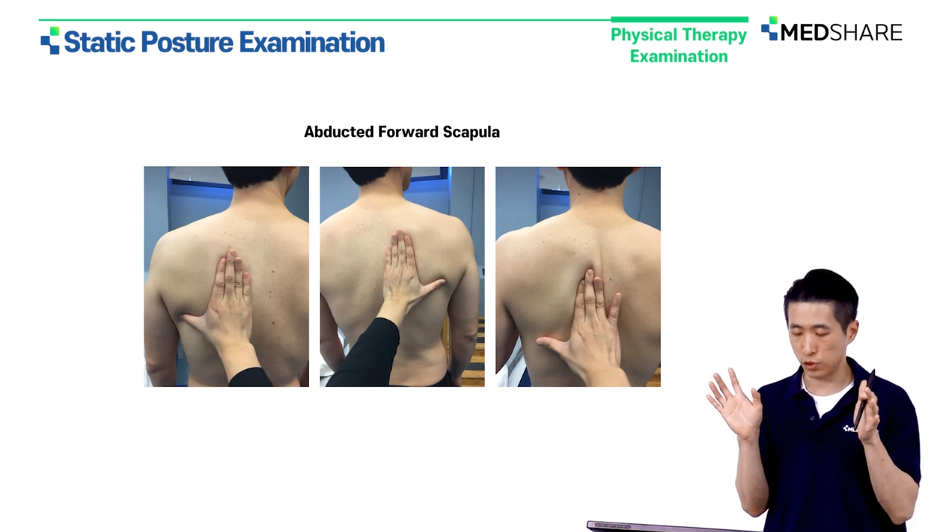 Static Posture Examination

Physical Therapy Examination

MEDSHARE

Abducted Forward Scapula